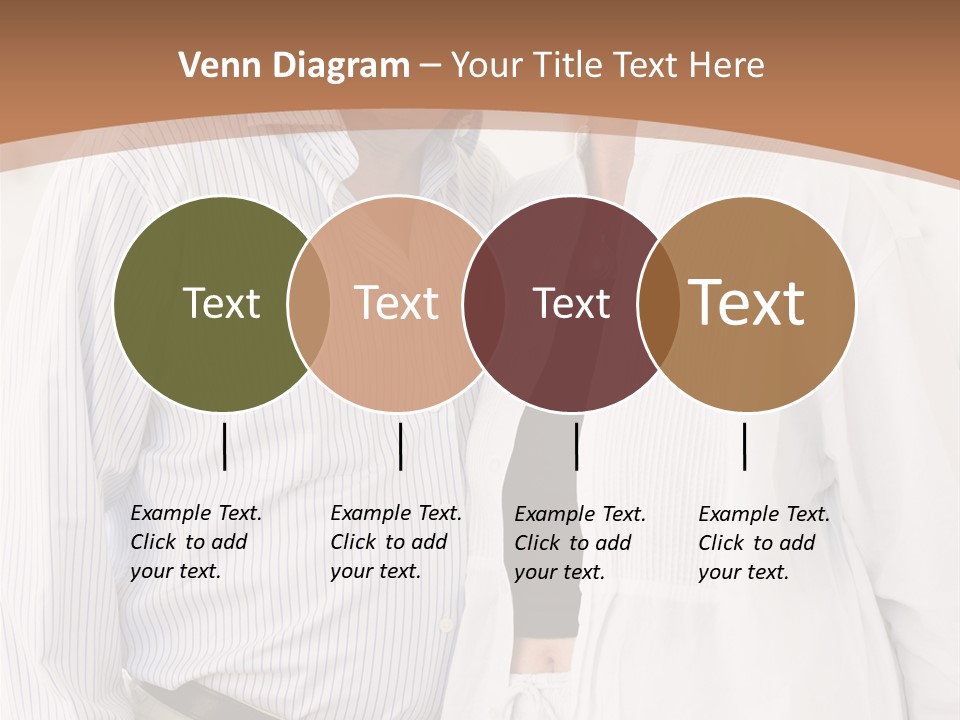 Venn Diagram – Your Title Text Here

Text

Text

Text

Text

Example Text. Click to add your text.

Example Text. Click to add your text.

Example Text. Click to add your text.

Example Text. Click to add your text.